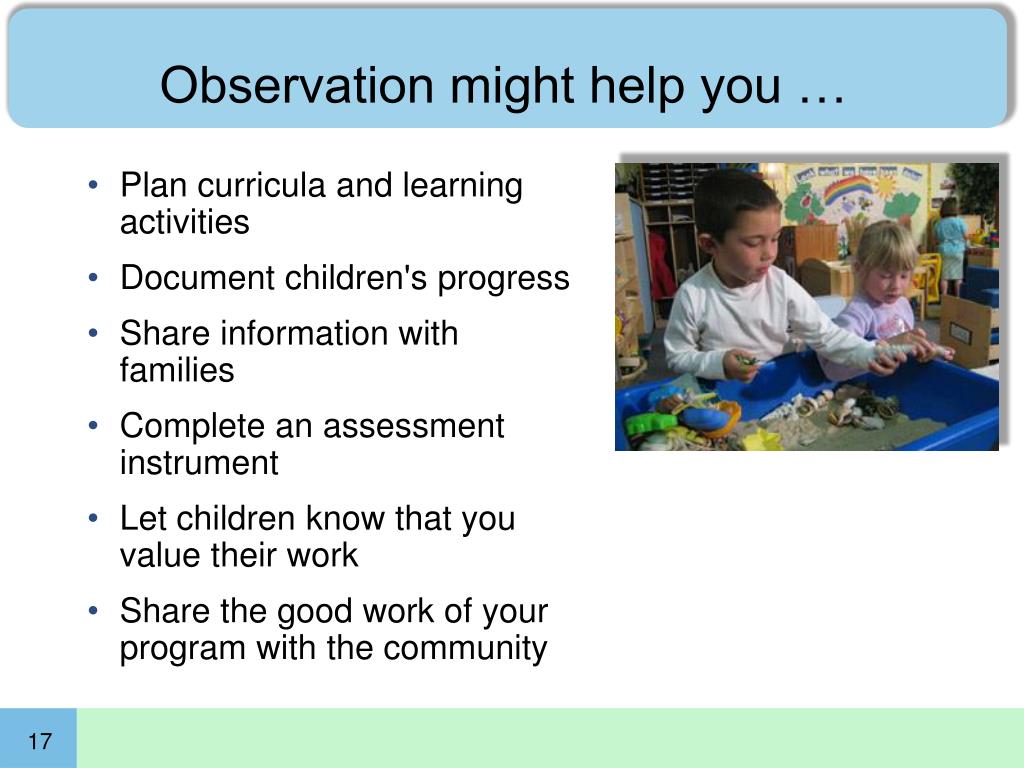 Observation might help you …

• Plan curricula and learning activities
• Document children's progress
• Share information with families
• Complete an assessment instrument
• Let children know that you value their work
• Share the good work of your program with the community

17